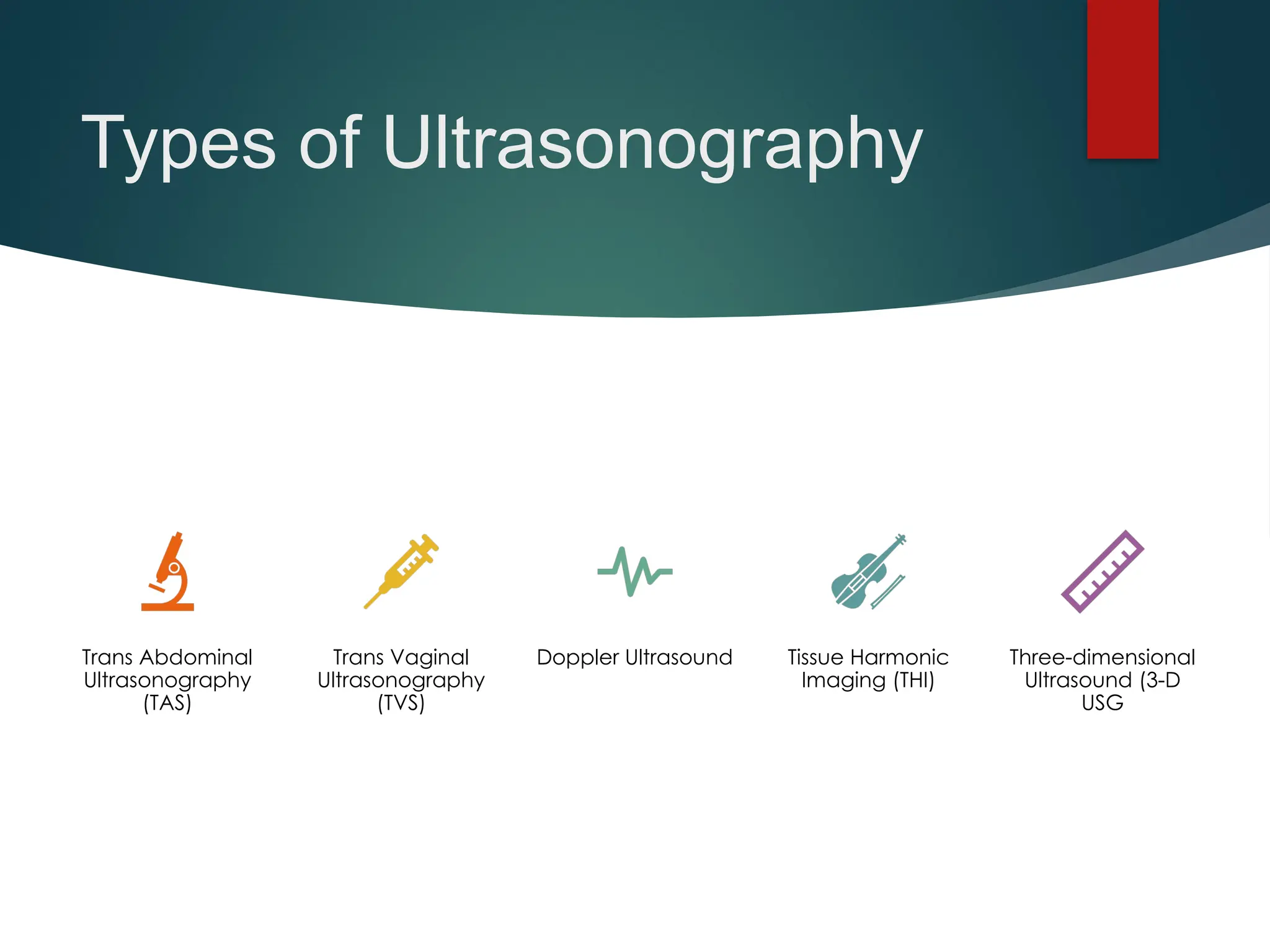 Types of Ultrasonography

Trans Abdominal Ultrasonography (TAS)

Trans Vaginal Ultrasonography (TVS)

Doppler Ultrasound

Tissue Harmonic Imaging (THI)

Three-dimensional Ultrasound (3-D USG